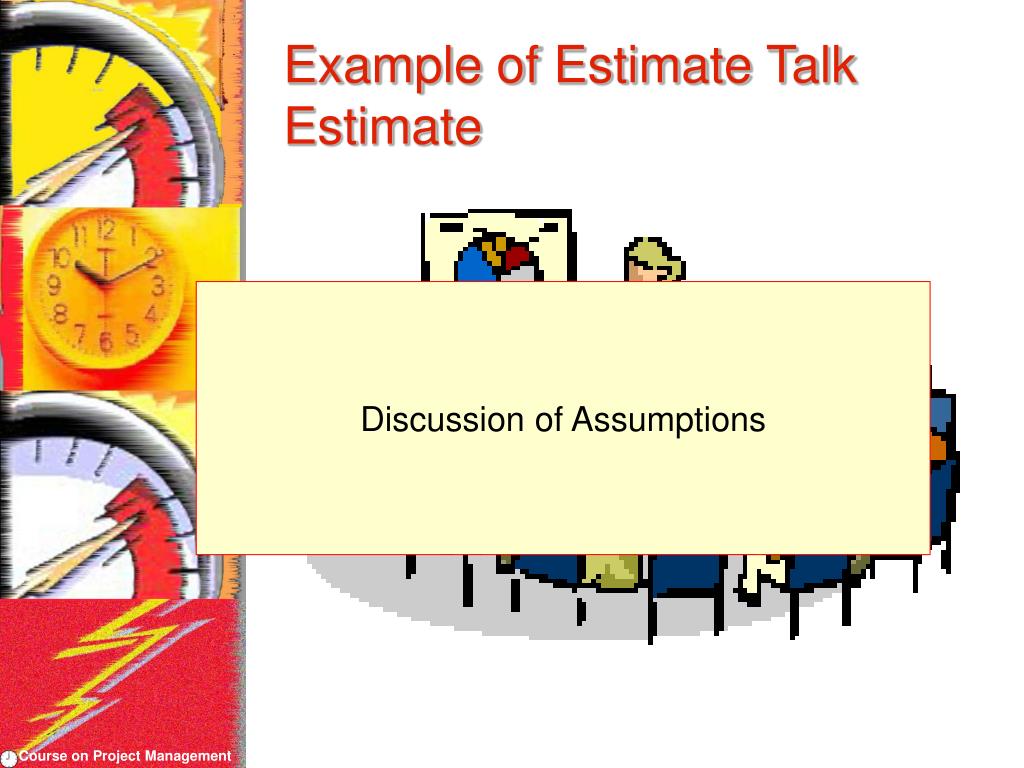 Example of Estimate Talk Estimate

Discussion of Assumptions

Course on Project Management